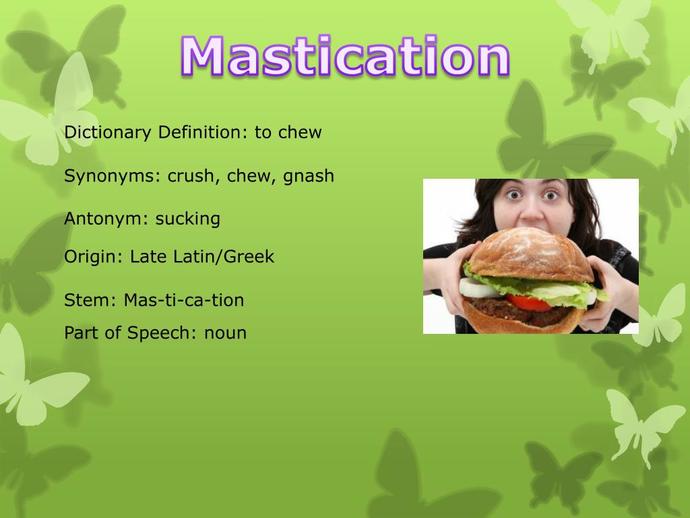 Mastication

Dictionary Definition: to chew

Synonyms: crush, chew, gnash

Antonym: sucking

Origin: Late Latin/Greek

Stem: Mas-ti-ca-tion

Part of Speech: noun